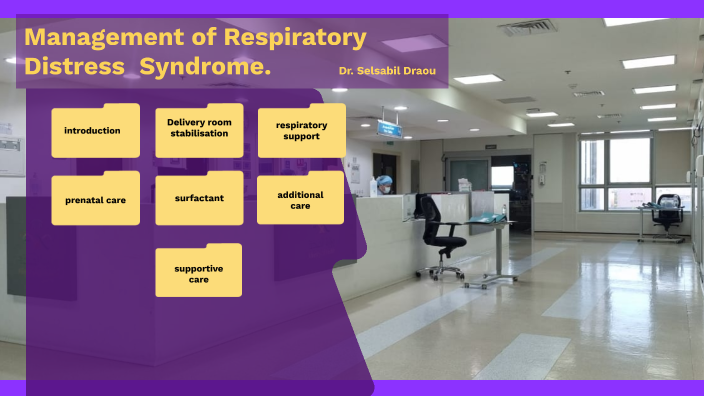 Management of Respiratory Distress Syndrome.

Dr. Selsabil Draou

introduction

Delivery room stabilisation

respiratory support

prenatal care

surfactant

additional care

supportive care